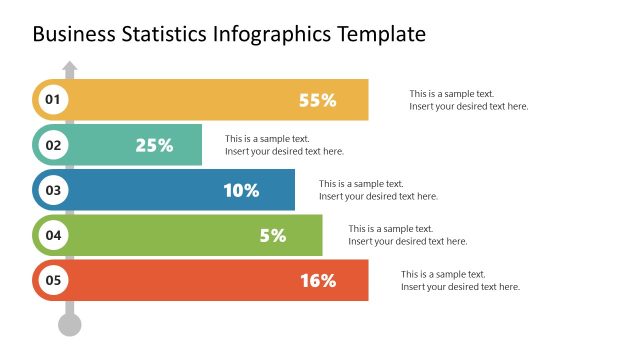 Business Statistics Infographics Template

01 55% This is a sample text. Insert your desired text here.

02 25% This is a sample text. Insert your desired text here.

03 10% This is a sample text. Insert your desired text here.

04 5% This is a sample text. Insert your desired text here.

05 16% This is a sample text. Insert your desired text here.